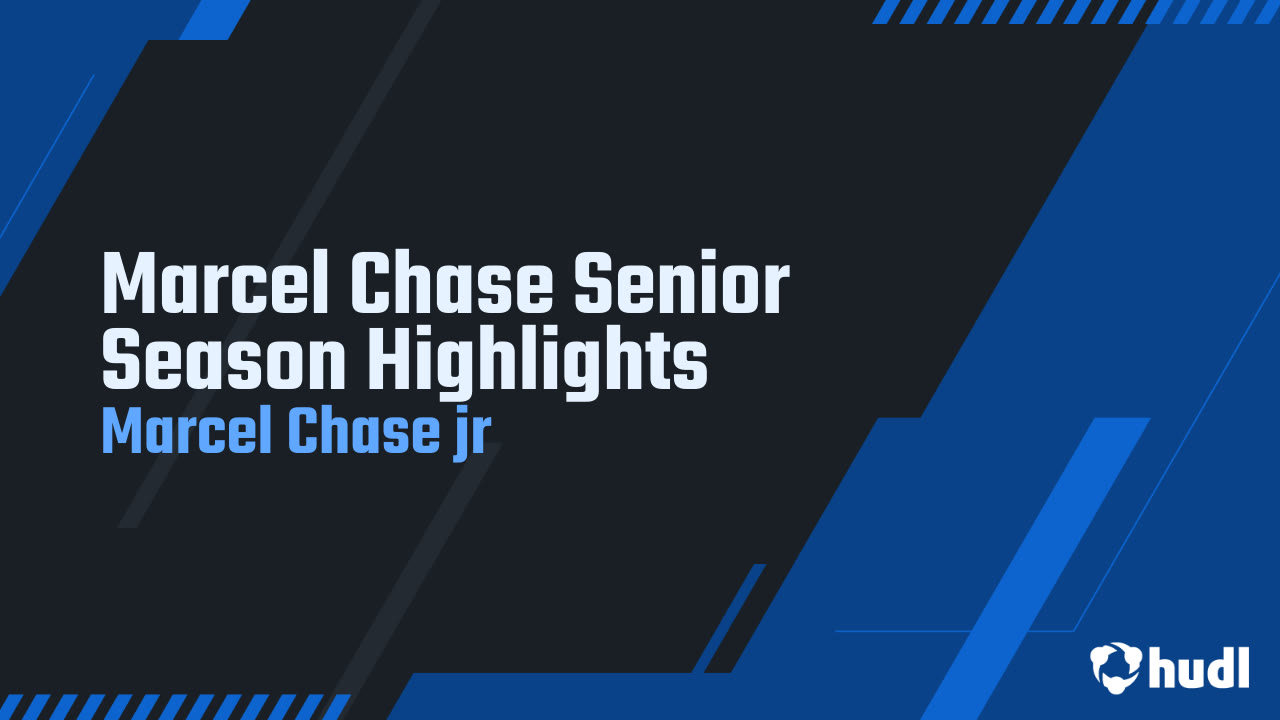 Marcel Chase Senior Season Highlights
Marcel Chase jr

hudl